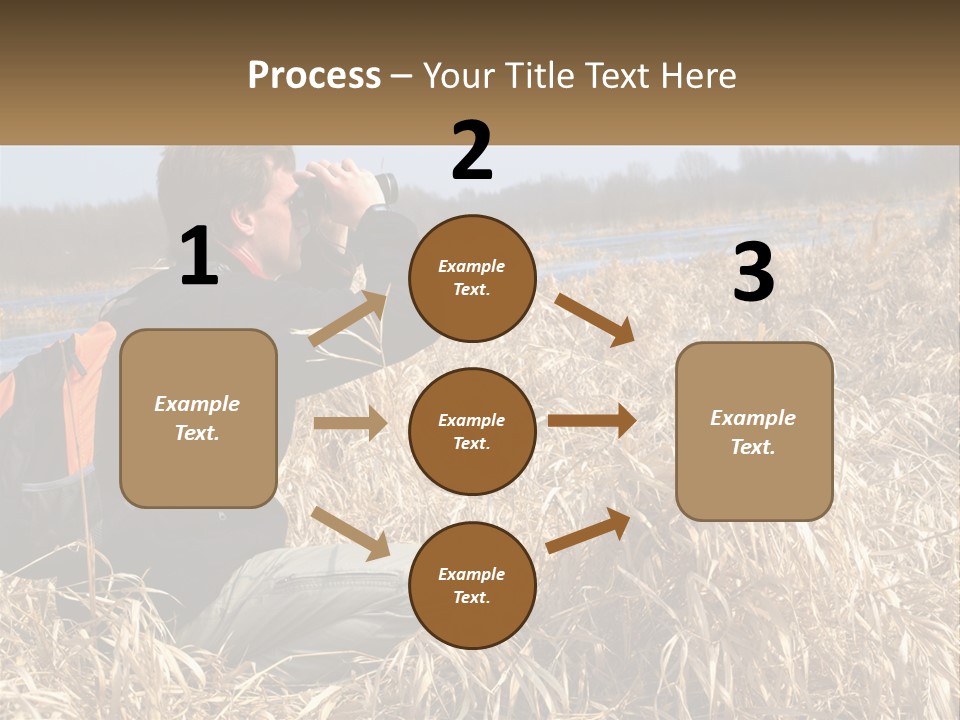 Process – Your Title Text Here

1

Example Text.

2

Example Text.

Example Text.

Example Text.

3

Example Text.